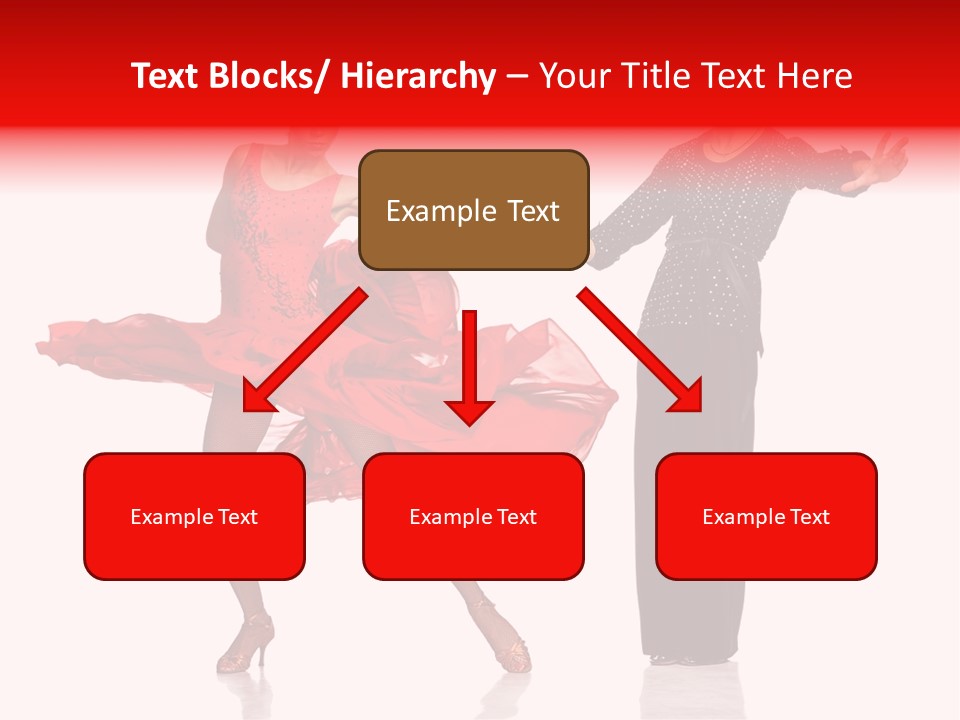 Text Blocks/ Hierarchy – Your Title Text Here

Example Text

Example Text

Example Text

Example Text